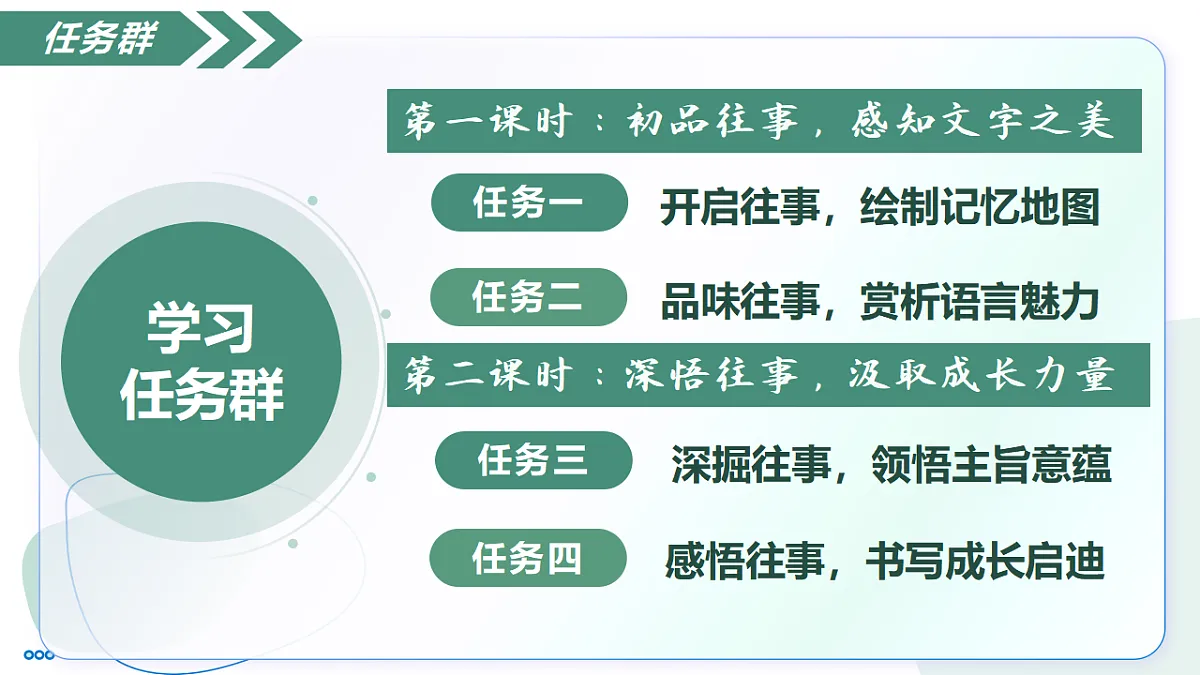 任务群

学习任务群

第一课时：初品往事，感知文字之美

任务一 开启往事，绘制记忆地图

任务二 品味往事，赏析语言魅力

第二课时：深悟往事，汲取成长力量

任务三 深掘往事，领悟主旨意蕴

任务四 感悟往事，书写成长启迪